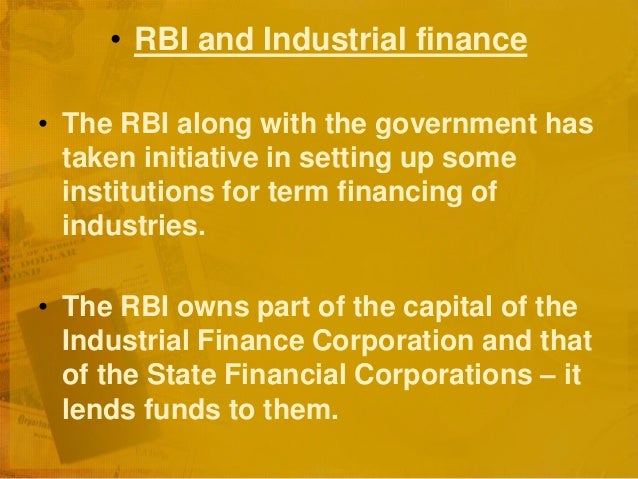 • RBI and Industrial finance

• The RBI along with the government has taken initiative in setting up some institutions for term financing of industries.

• The RBI owns part of the capital of the Industrial Finance Corporation and that of the State Financial Corporations – it lends funds to them.